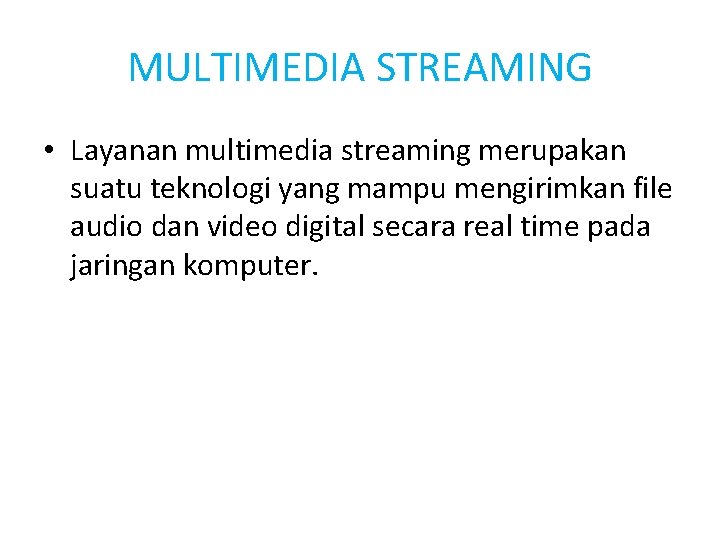 MULTIMEDIA STREAMING

• Layanan multimedia streaming merupakan suatu teknologi yang mampu mengirimkan file audio dan video digital secara real time pada jaringan komputer.